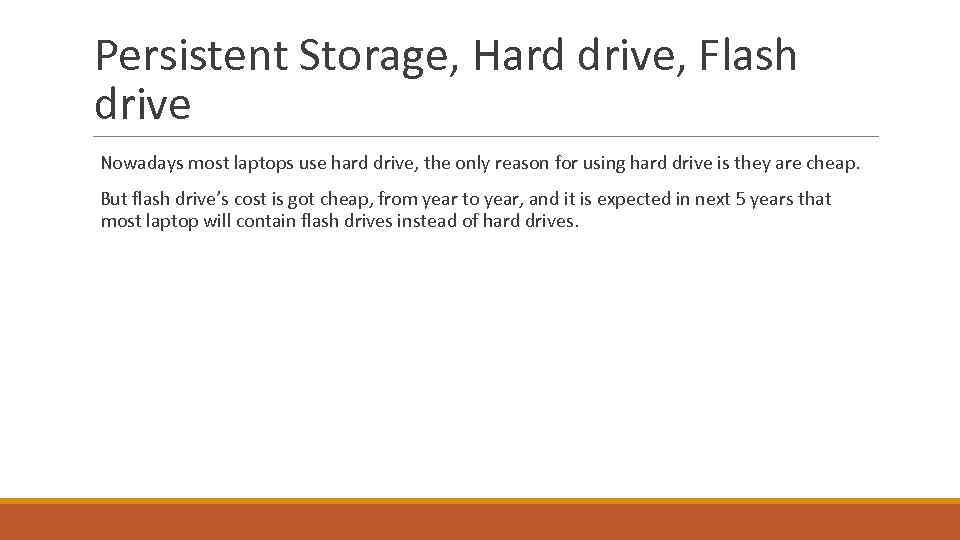 Persistent Storage, Hard drive, Flash drive

Nowadays most laptops use hard drive, the only reason for using hard drive is they are cheap.

But flash drive's cost is got cheap, from year to year, and it is expected in next 5 years that most laptop will contain flash drives instead of hard drives.